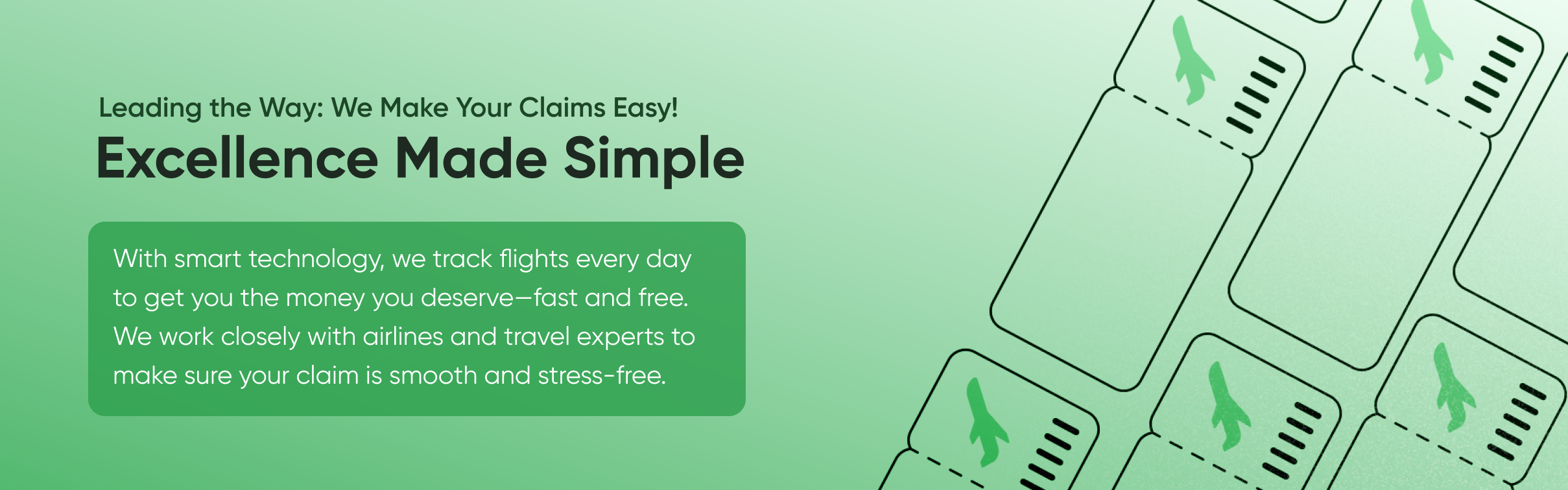 Leading the Way: We Make Your Claims Easy!

Excellence Made Simple

With smart technology, we track flights every day to get you the money you deserve—fast and free. We work closely with airlines and travel experts to make sure your claim is smooth and stress-free.